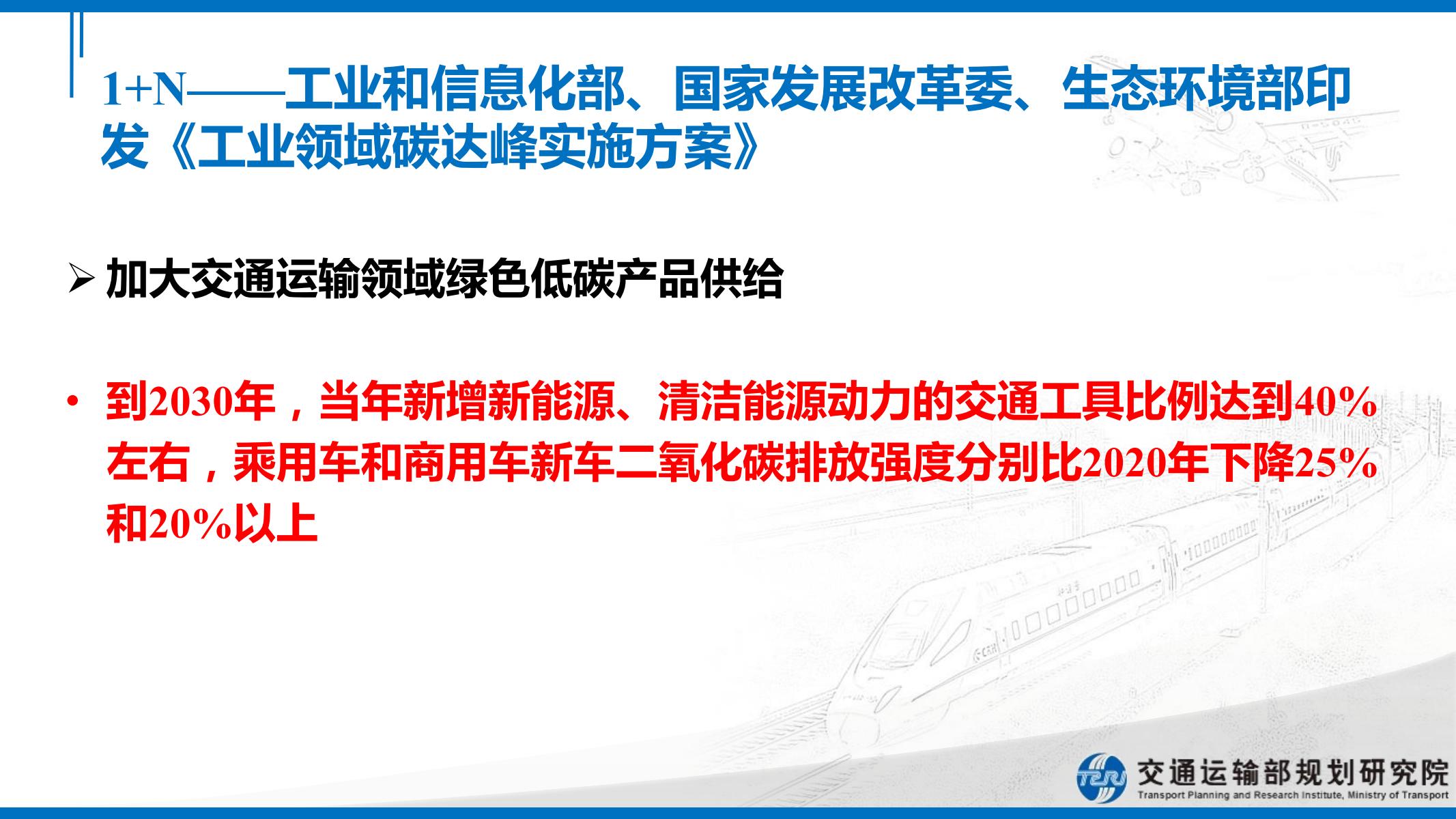 1+N——工业和信息化部、国家发展改革委、生态环境部印发《工业领域碳达峰实施方案》

➢ 加大交通运输领域绿色低碳产品供给

• 到2030年，当年新增新能源、清洁能源动力的交通工具比例达到40%左右，乘用车和商用车新车二氧化碳排放强度分别比2020年下降25%和20%以上

TPRI 交通运输部规划研究院
Transport Planning and Research Institute, Ministry of Transport